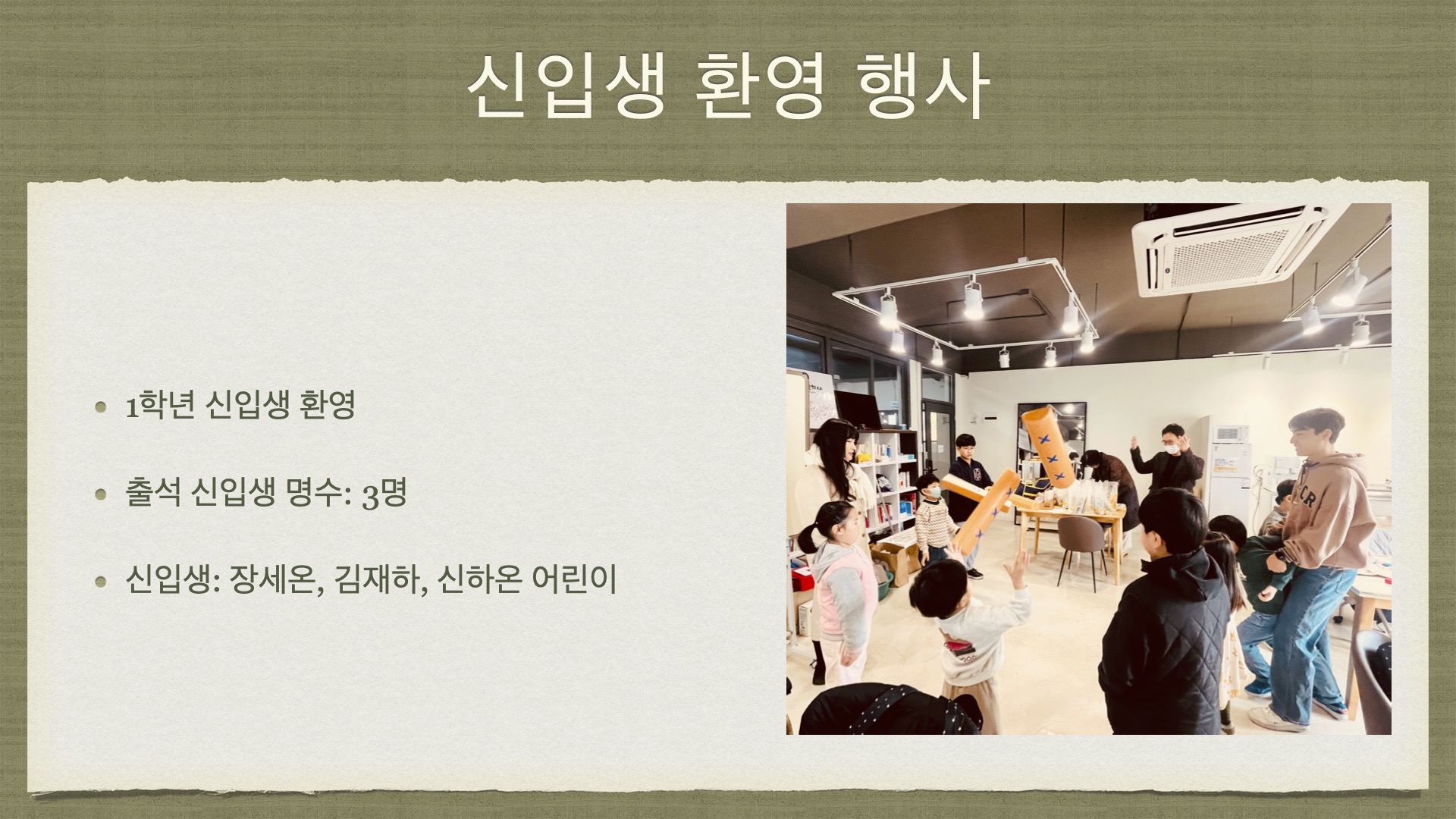 신입생 환영 행사

• 1학년 신입생 환영

• 출석 신입생 명수: 3명

• 신입생: 장세온, 김재하, 신하온 어린이